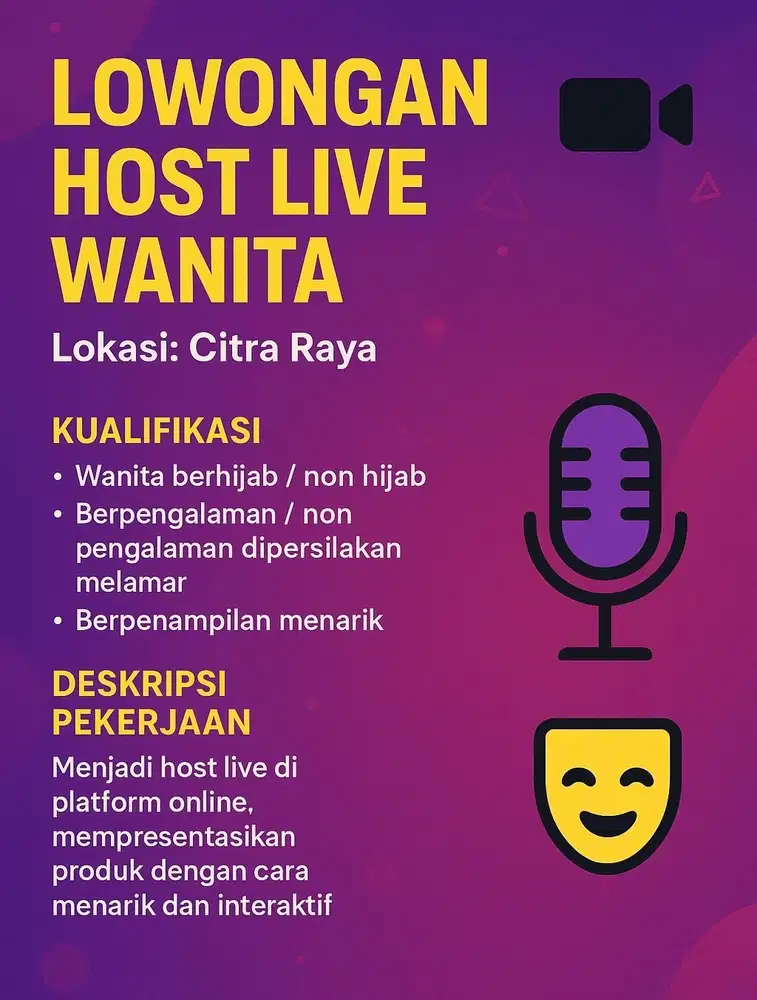 LOWONGAN HOST LIVE WANITA

Lokasi: Citra Raya

KUALIFIKASI

• Wanita berhijab / non hijab
• Berpengalaman / non pengalaman dipersilakan melamar
• Berpenampilan menarik

DESKRIPSI PEKERJAAN

Menjadi host live di platform online, mempresentasikan produk dengan cara menarik dan interaktif